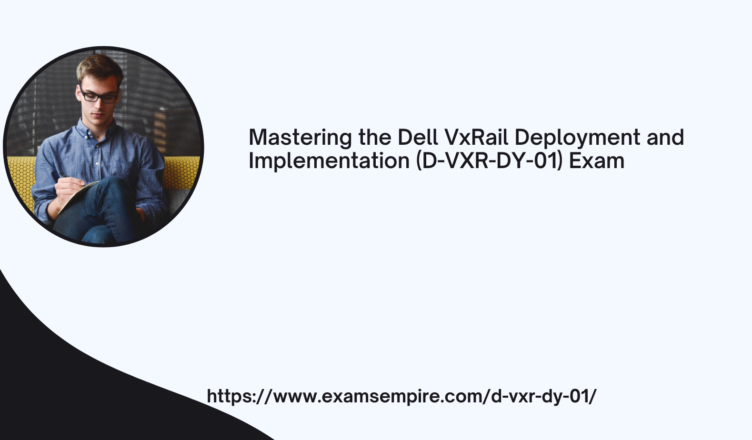 Mastering the Dell VxRail Deployment and Implementation (D-VXR-DY-01) Exam

https://www.examsempire.com/d-vxr-dy-01/